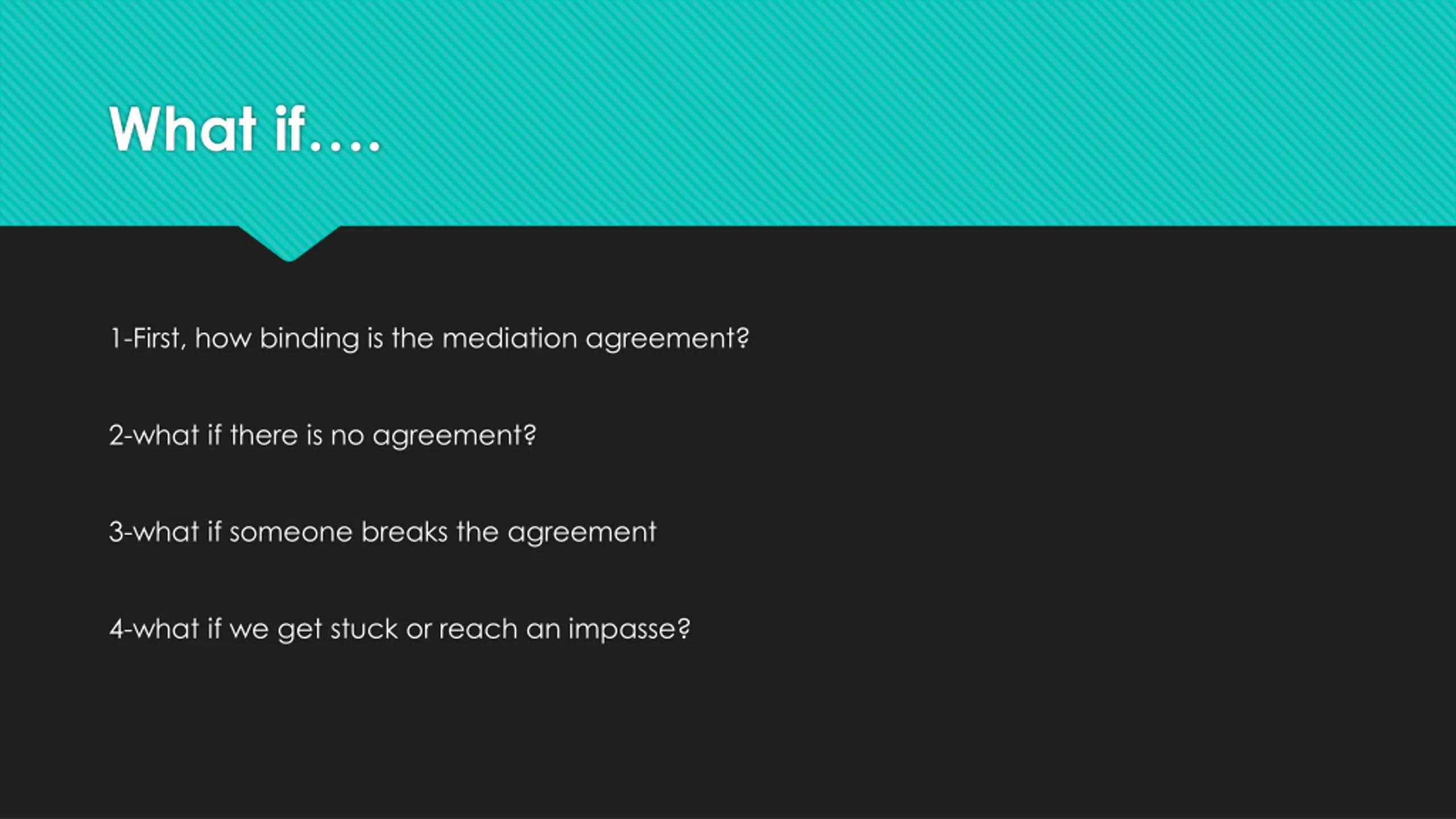 What if….

1-First, how binding is the mediation agreement?

2-what if there is no agreement?

3-what if someone breaks the agreement

4-what if we get stuck or reach an impasse?